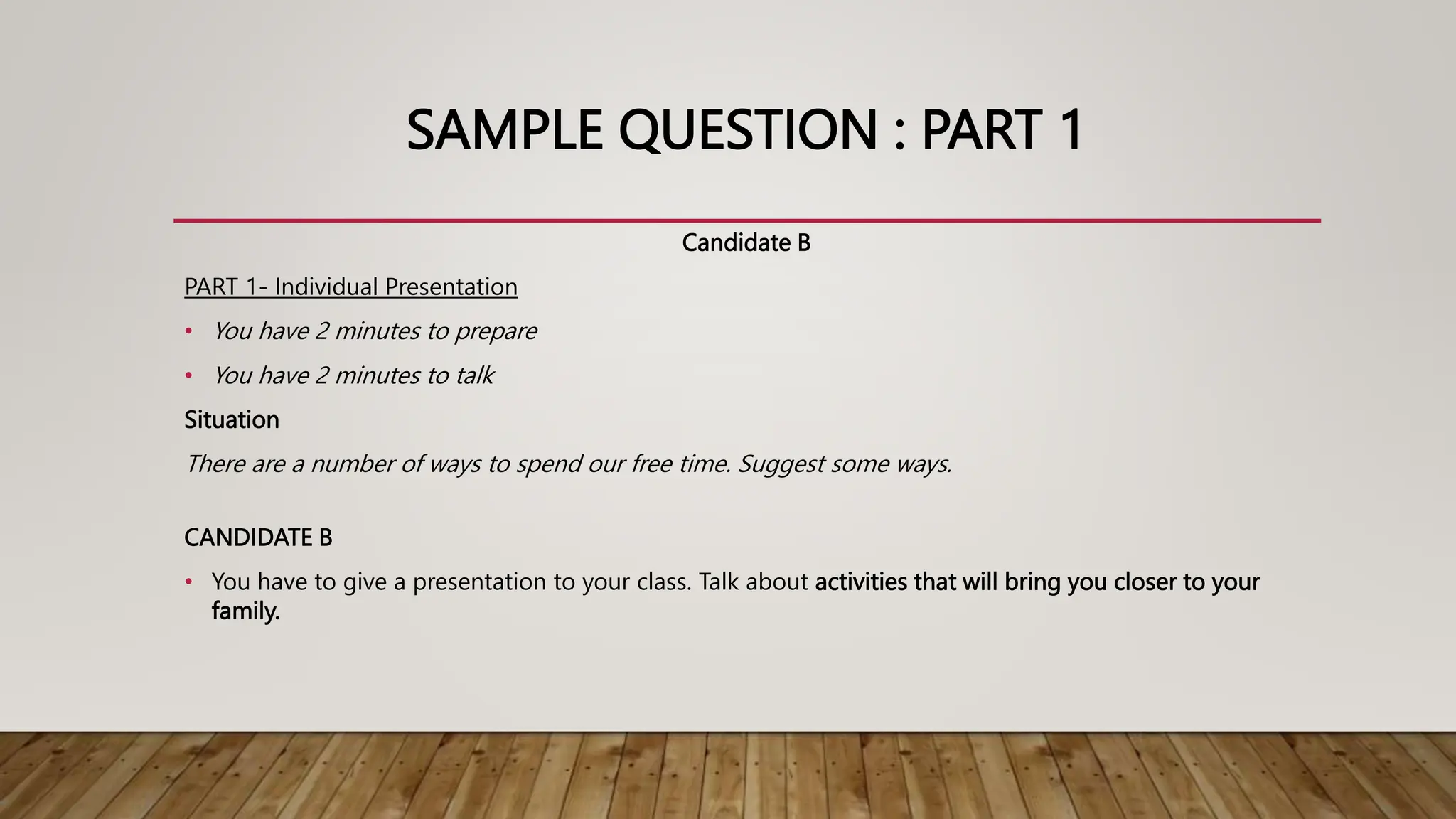 SAMPLE QUESTION : PART 1

Candidate B

PART 1- Individual Presentation

• You have 2 minutes to prepare

• You have 2 minutes to talk

Situation

There are a number of ways to spend our free time. Suggest some ways.

CANDIDATE B

• You have to give a presentation to your class. Talk about activities that will bring you closer to your family.